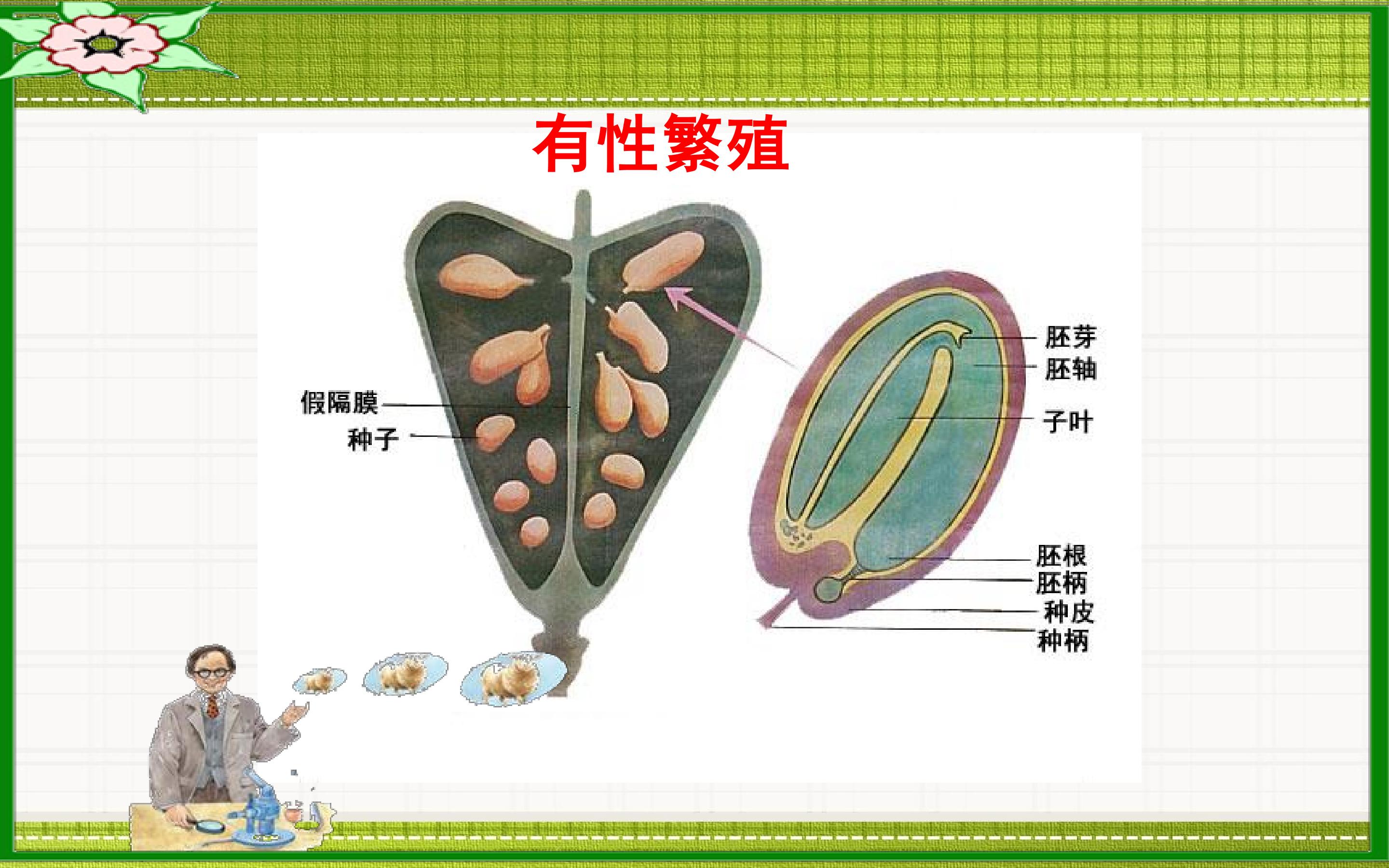 有性繁殖

假隔膜
种子

胚芽
胚轴
子叶
胚根
胚柄
种皮
种柄